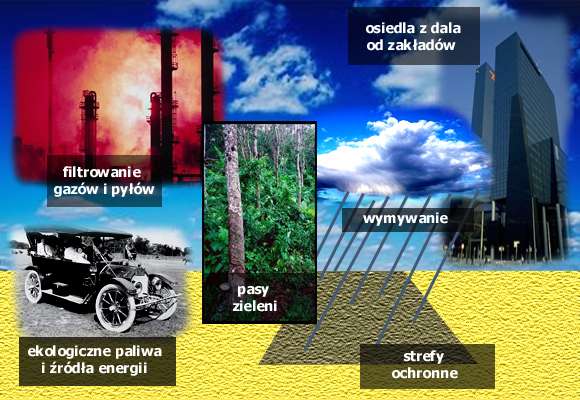 osiedla z dala od zakładów

filtrowanie gazów i pyłów

wymywanie

pasy zieleni

ekologiczne paliwa i źródła energii

strefy ochronne